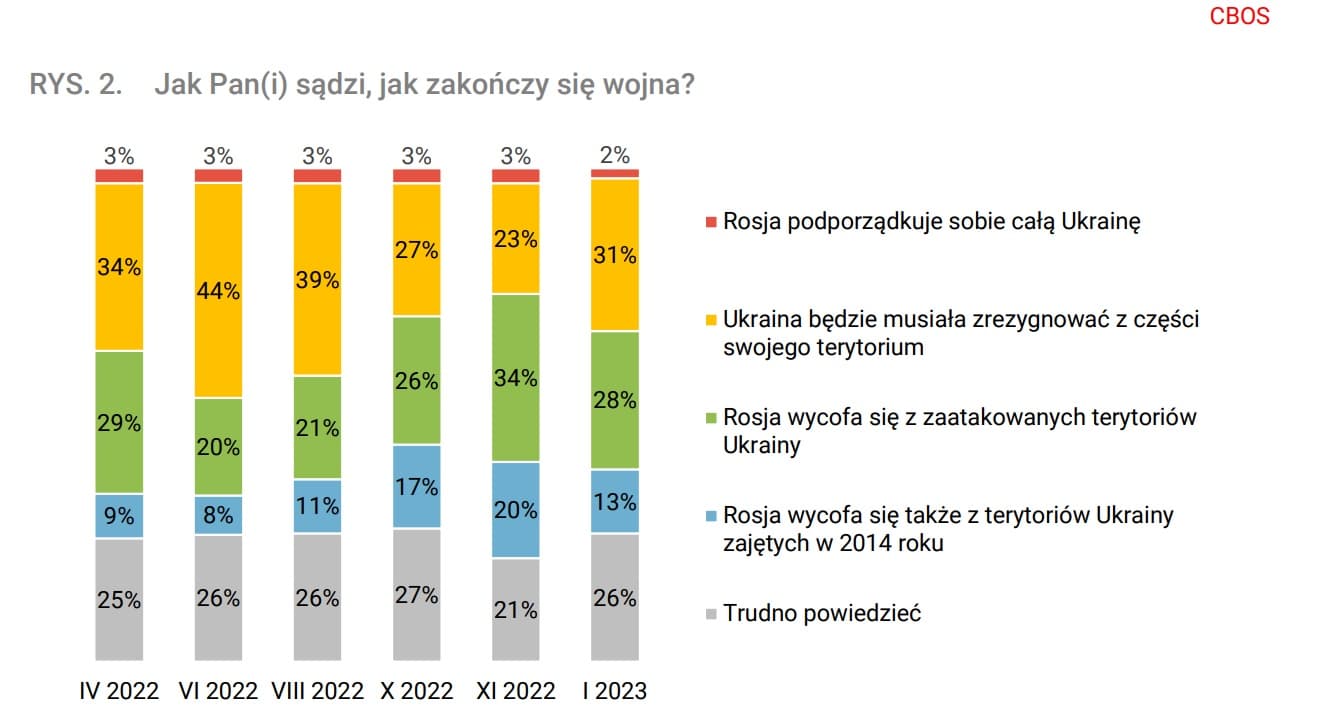 CBOS

RYS. 2. Jak Pan(i) sądzi, jak zakończy się wojna?

| | IV 2022 | VI 2022 | VIII 2022 | X 2022 | XI 2022 | I 2023 |
|---|---|---|---|---|---|---|
| Rosja podporządkuje sobie całą Ukrainę | 3% | 3% | 3% | 3% | 3% | 2% |
| Ukraina będzie musiała zrezygnować z części swojego terytorium | 34% | 44% | 39% | 27% | 23% | 31% |
| Rosja wycofa się z zaatakowanych terytoriów Ukrainy | 29% | 20% | 21% | 26% | 34% | 28% |
| Rosja wycofa się także z terytoriów Ukrainy zajętych w 2014 roku | 9% | 8% | 11% | 17% | 20% | 13% |
| Trudno powiedzieć | 25% | 26% | 26% | 27% | 21% | 26% |